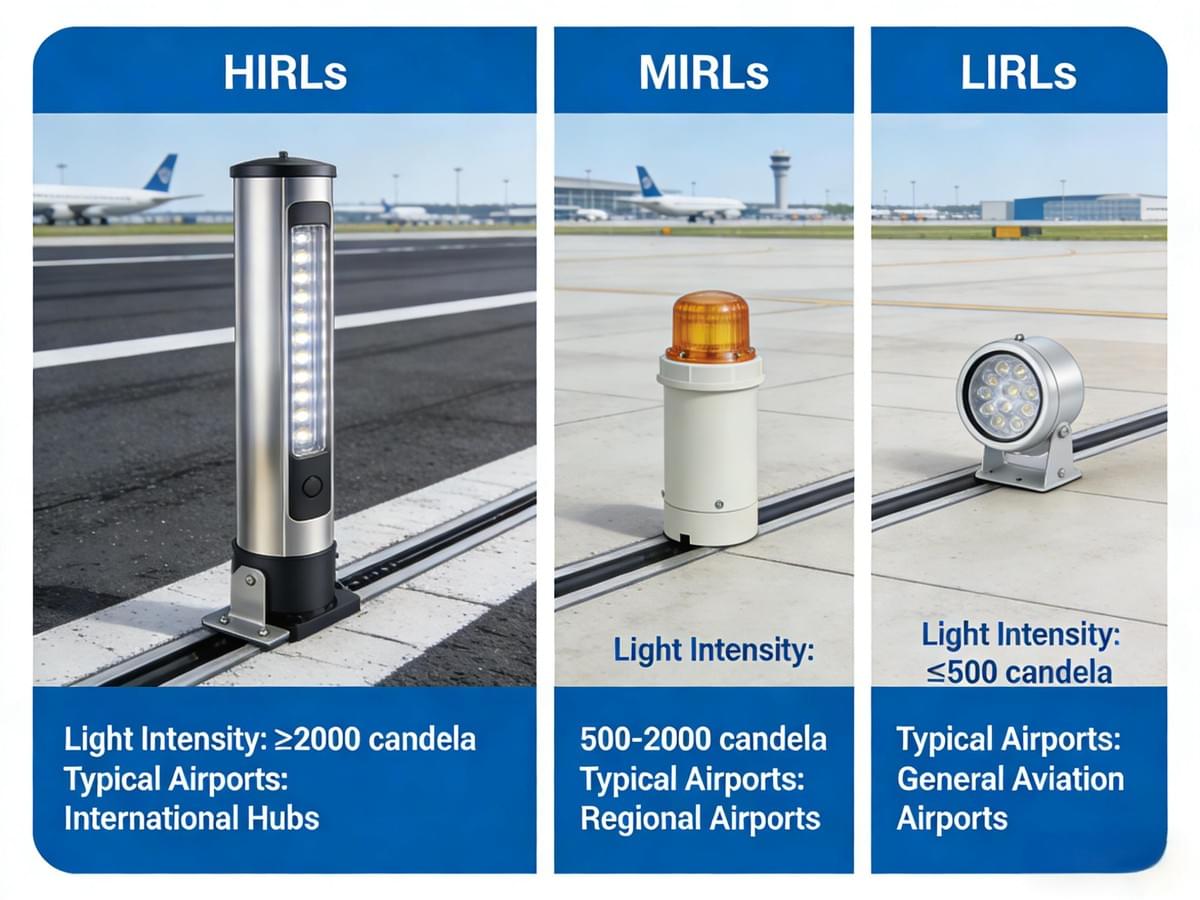 HIRLs

Light Intensity: ≥2000 candela
Typical Airports:
International Hubs

MIRLs

Light Intensity:

500-2000 candela
Typical Airports:
Regional Airports

LIRLs

Light Intensity:
≤500 candela

Typical Airports:
General Aviation
Airports